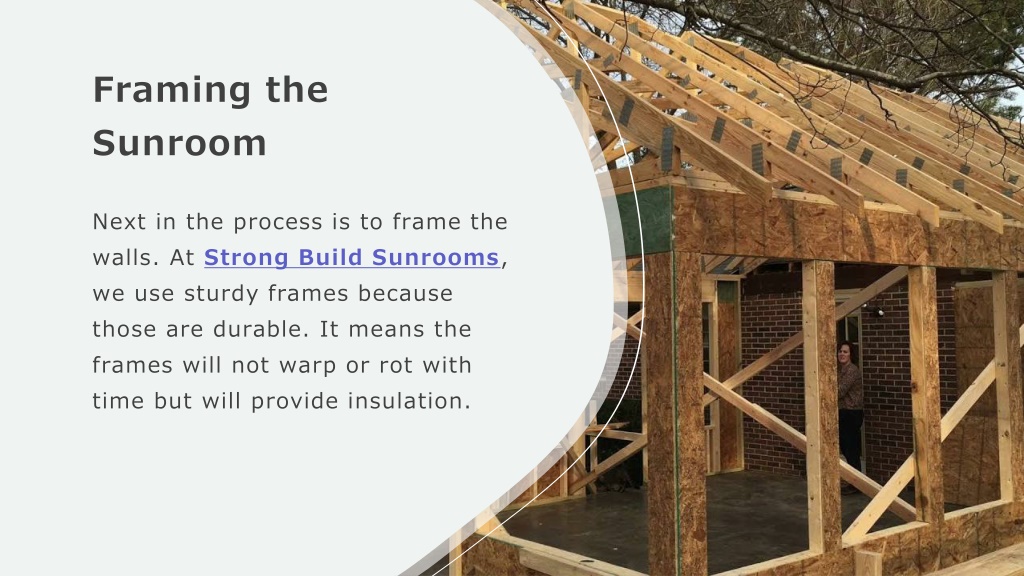 Framing the Sunroom

Next in the process is to frame the walls. At Strong Build Sunrooms, we use sturdy frames because those are durable. It means the frames will not warp or rot with time but will provide insulation.